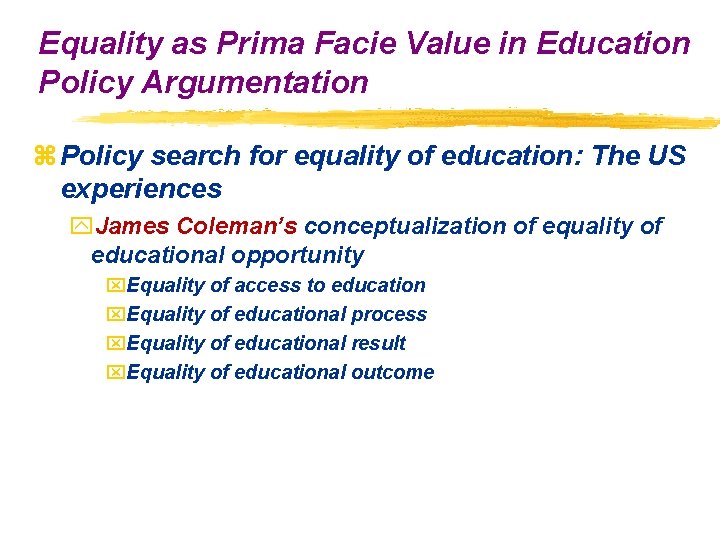 Equality as Prima Facie Value in Education Policy Argumentation

Policy search for equality of education: The US experiences

James Coleman's conceptualization of equality of educational opportunity

Equality of access to education

Equality of educational process

Equality of educational result

Equality of educational outcome